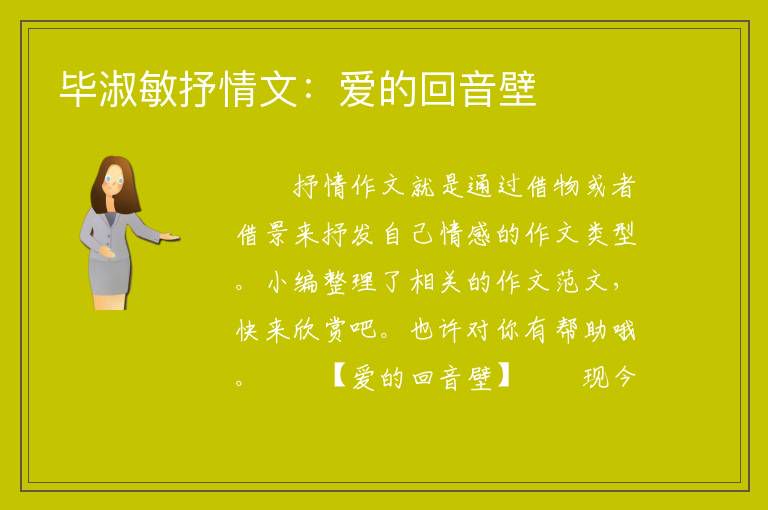 毕淑敏抒情文：爱的回音壁

抒情作文就是通过借物或者借景来抒发自己情感的作文类型。小编整理了相关的作文范文，快来欣赏吧。也许对你有帮助哦。 【爱的回音壁】 现今